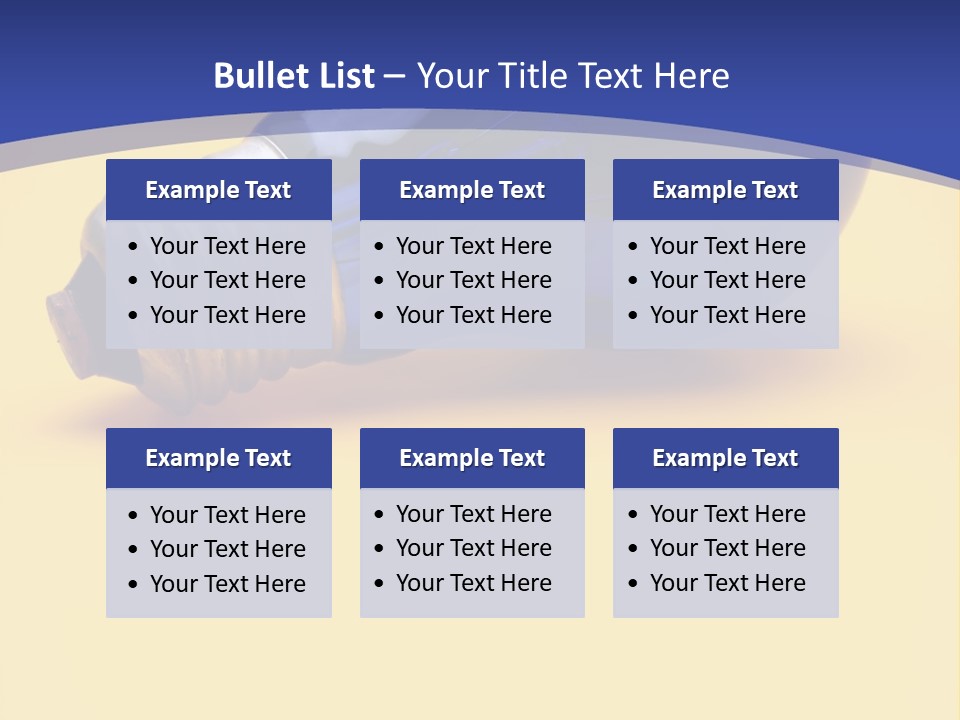 Bullet List – Your Title Text Here

Example Text
• Your Text Here
• Your Text Here
• Your Text Here

Example Text
• Your Text Here
• Your Text Here
• Your Text Here

Example Text
• Your Text Here
• Your Text Here
• Your Text Here

Example Text
• Your Text Here
• Your Text Here
• Your Text Here

Example Text
• Your Text Here
• Your Text Here
• Your Text Here

Example Text
• Your Text Here
• Your Text Here
• Your Text Here